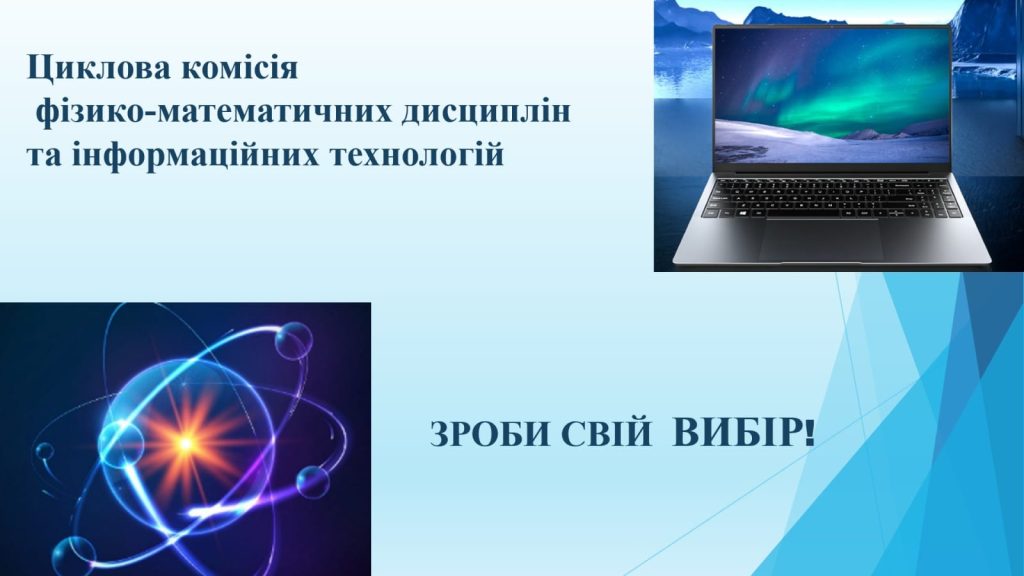 Циклова комісія
фізико-математичних дисциплін
та інформаційних технологій

ЗРОБИ СВІЙ ВИБІР!